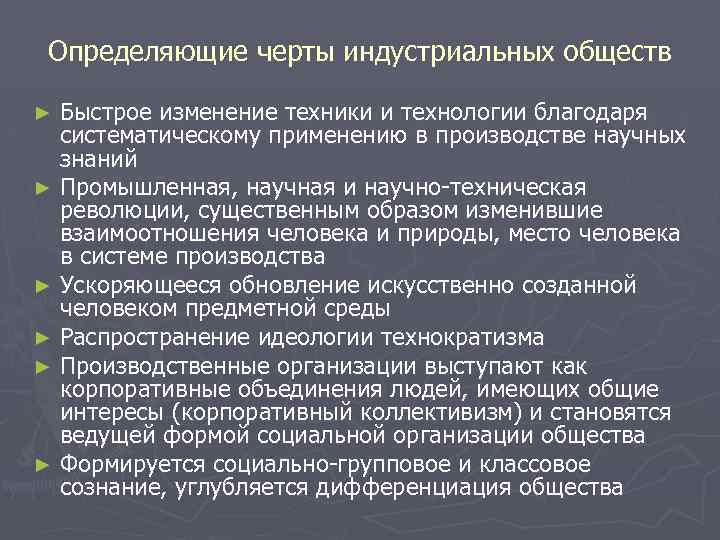 Определяющие черты индустриальных обществ

► Быстрое изменение техники и технологии благодаря систематическому применению в производстве научных знаний
► Промышленная, научная и научно-техническая революции, существенным образом изменившие взаимоотношения человека и природы, место человека в системе производства
► Ускоряющееся обновление искусственно созданной человеком предметной среды
► Распространение идеологии технократизма
► Производственные организации выступают как корпоративные объединения людей, имеющих общие интересы (корпоративный коллективизм) и становятся ведущей формой социальной организации общества
► Формируется социально-групповое и классовое сознание, углубляется дифференциация общества